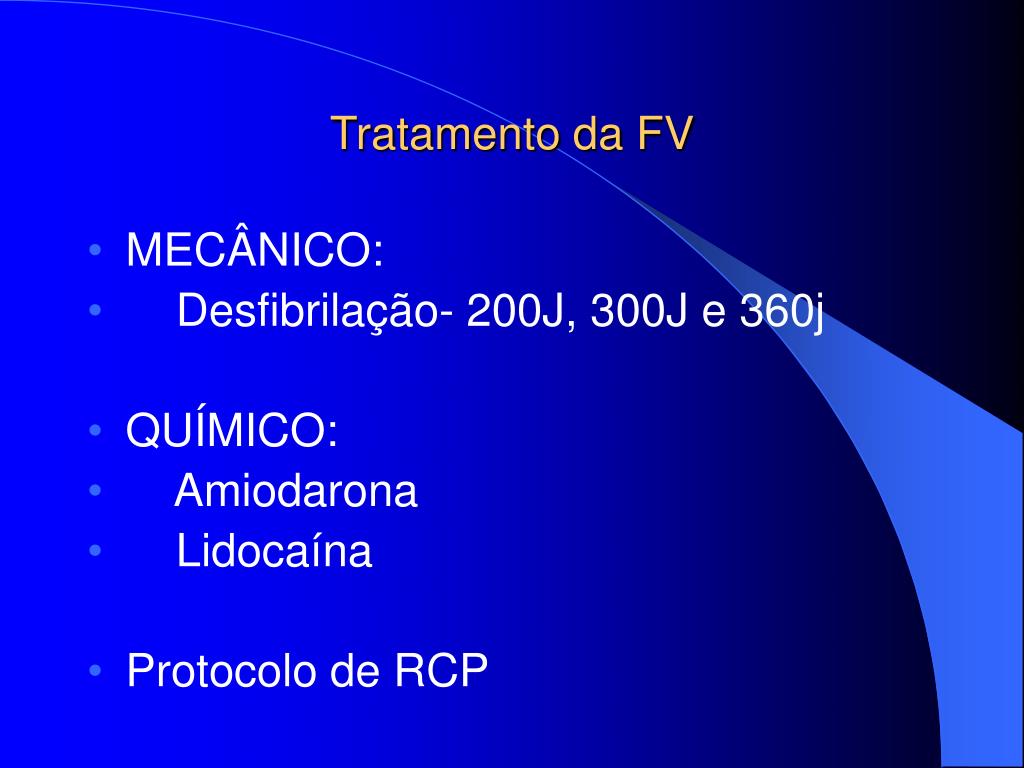 Tratamento da FV

• MECÂNICO:
• Desfibrilação- 200J, 300J e 360j

• QUÍMICO:
• Amiodarona
• Lidocaína

• Protocolo de RCP